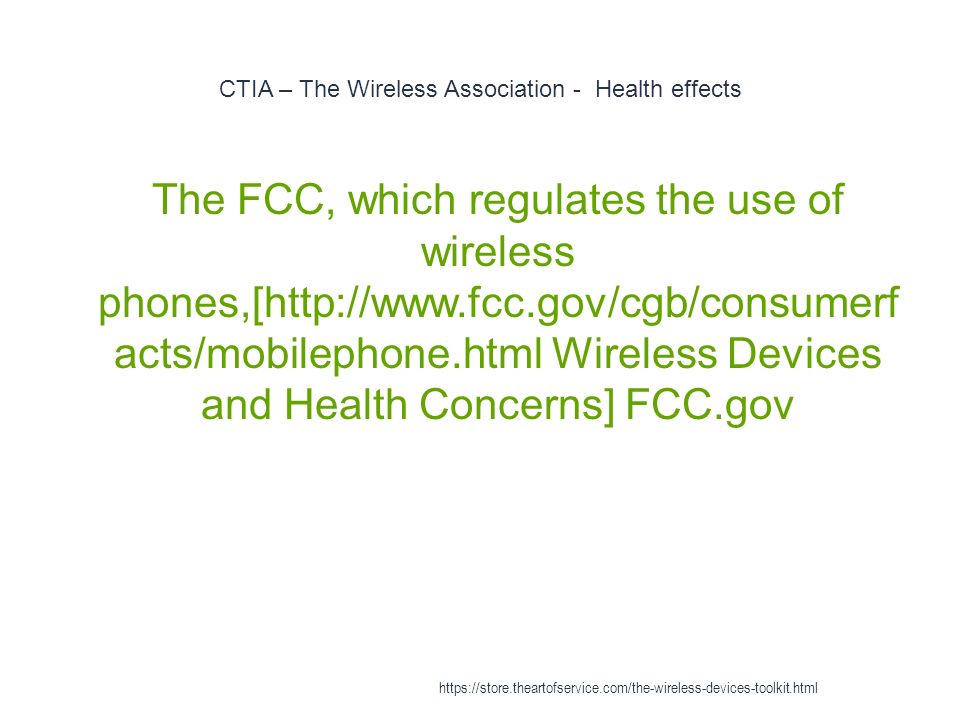 CTIA – The Wireless Association - Health effects

The FCC, which regulates the use of wireless phones,[http://www.fcc.gov/cgb/consumerfacts/mobilephone.html Wireless Devices and Health Concerns] FCC.gov

https://store.theartofservice.com/the-wireless-devices-toolkit.html